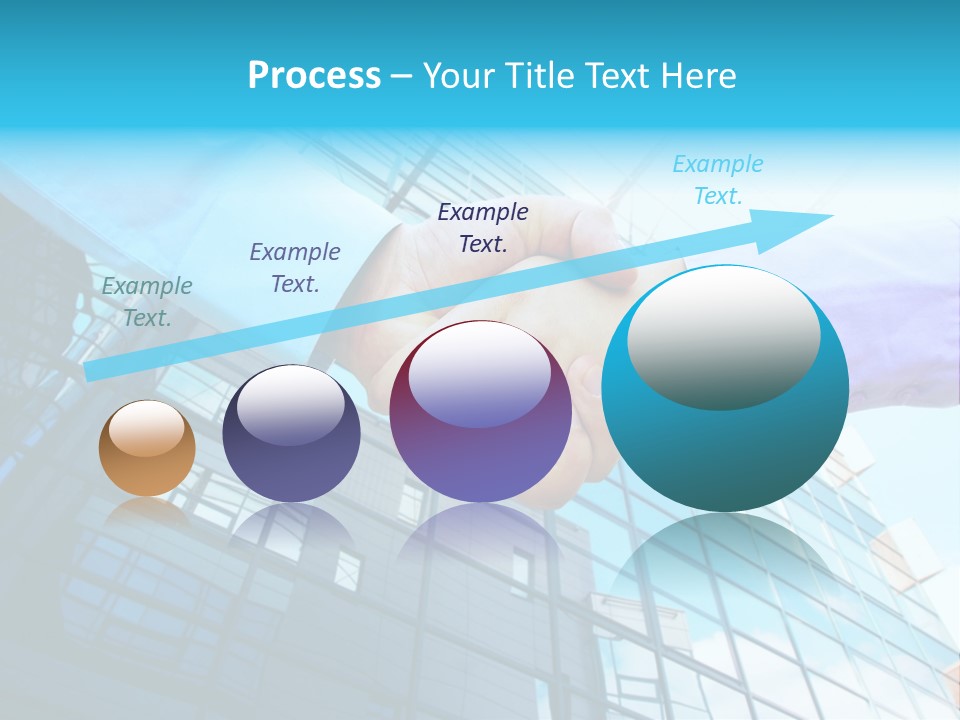 Process – Your Title Text Here

Example Text.

Example Text.

Example Text.

Example Text.